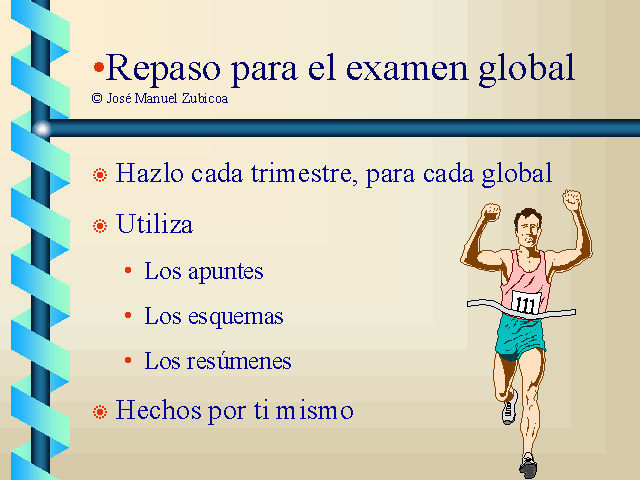 •Repaso para el examen global
© José Manuel Zubicoa

Hazlo cada trimestre, para cada global

Utiliza

• Los apuntes

• Los esquemas

• Los resúmenes

Hechos por ti mismo

111